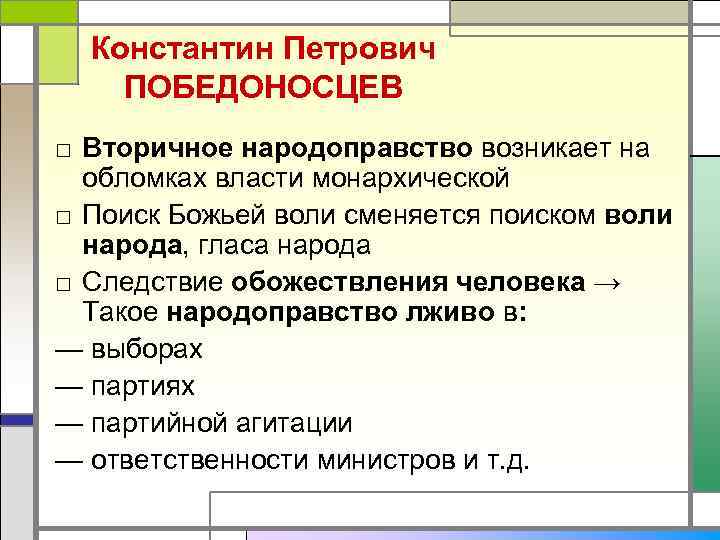 Константин Петрович ПОБЕДОНОСЦЕВ

□ Вторичное народоправство возникает на обломках власти монархической

□ Поиск Божьей воли сменяется поиском воли народа, гласа народа

□ Следствие обожествления человека → Такое народоправство лживо в:

— выборах

— партиях

— партийной агитации

— ответственности министров и т.д.